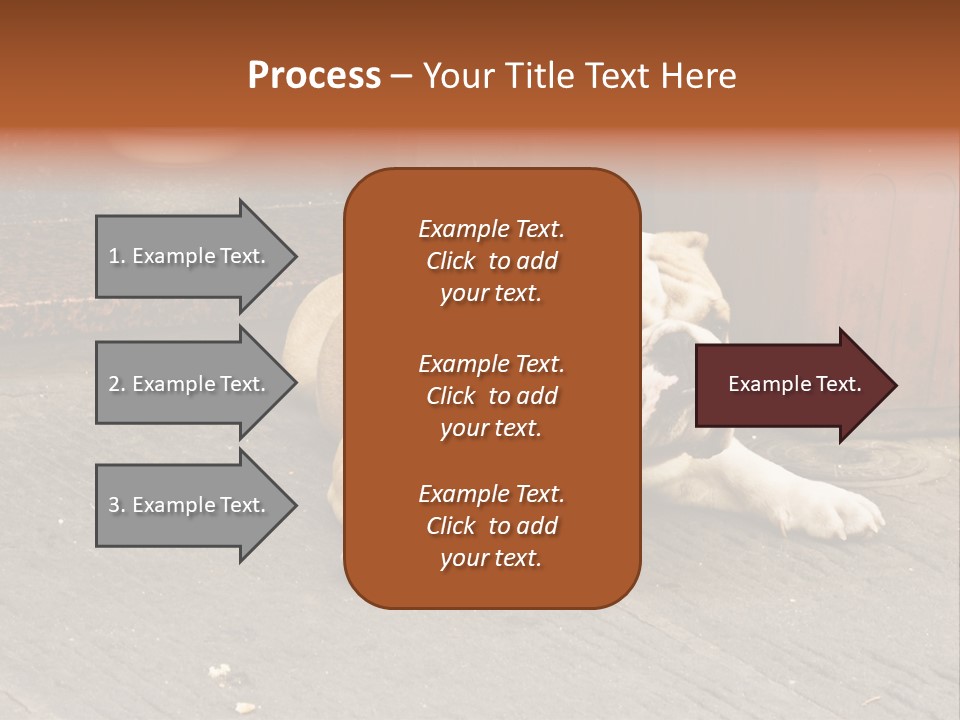 Process – Your Title Text Here

1. Example Text.

2. Example Text.

3. Example Text.

Example Text. Click to add your text.

Example Text. Click to add your text.

Example Text. Click to add your text.

Example Text.